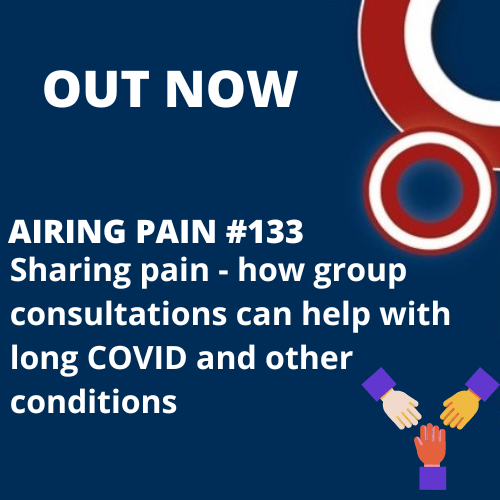 OUT NOW

AIRING PAIN #133
Sharing pain - how group consultations can help with long COVID and other conditions